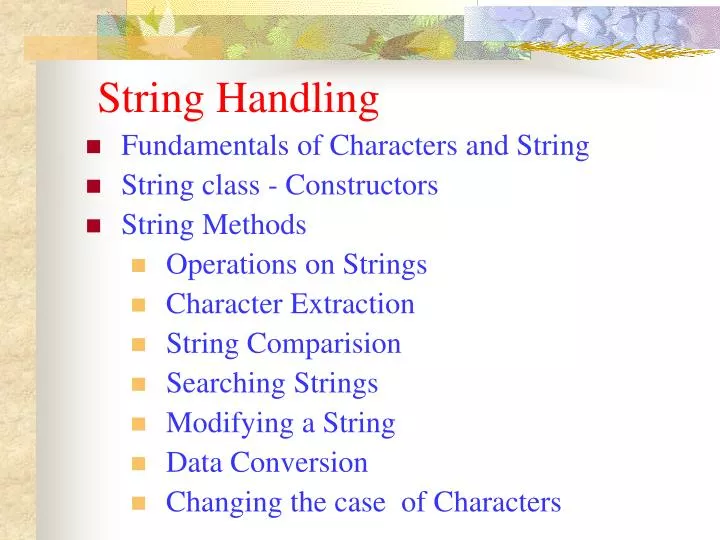 String Handling

- Fundamentals of Characters and String
- String class - Constructors
- String Methods
  - Operations on Strings
  - Character Extraction
  - String Comparision
  - Searching Strings
  - Modifying a String
  - Data Conversion
  - Changing the case of Characters